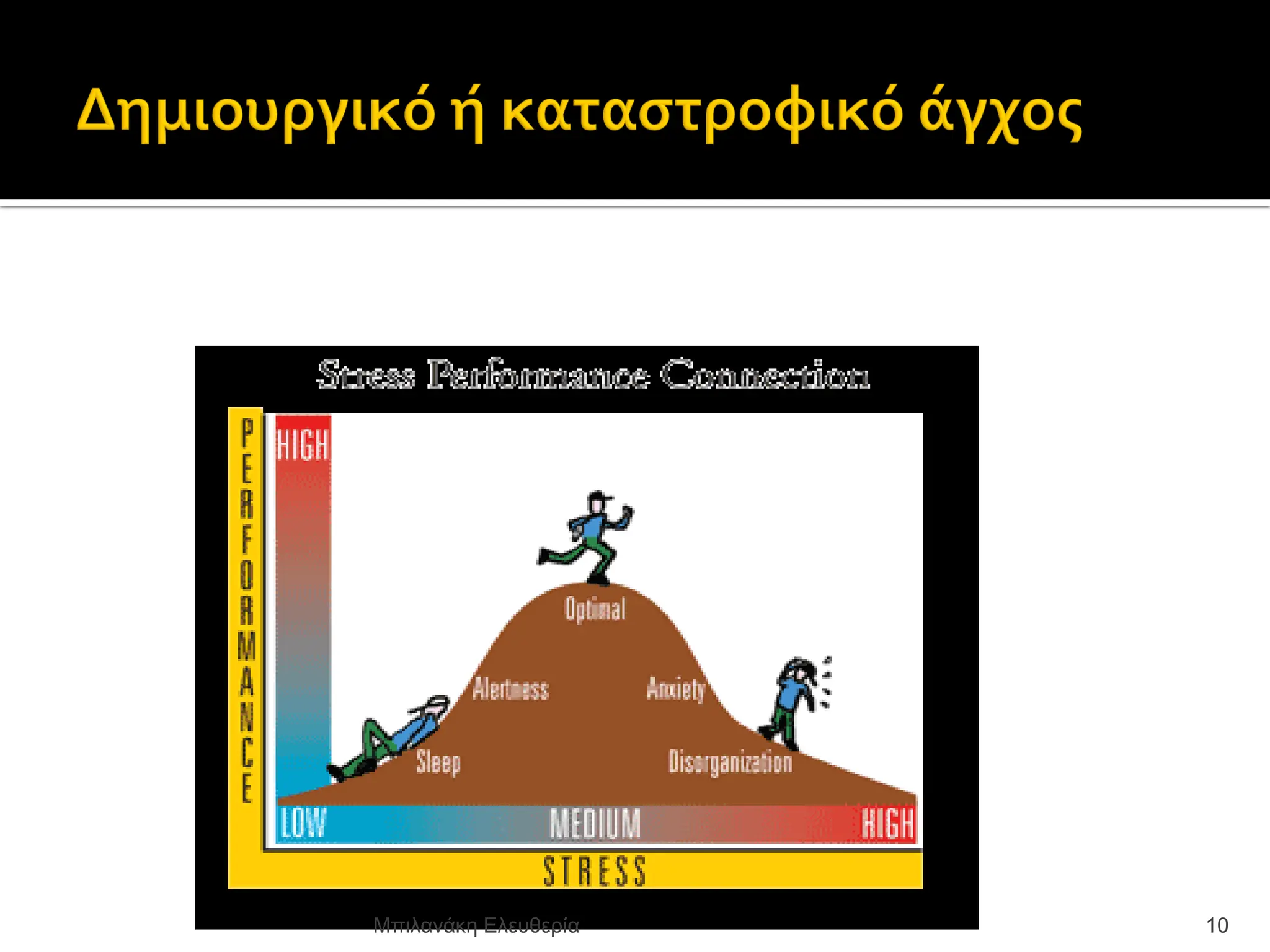 Δημιουργικό ή καταστροφικό άγχος

Stress Performance Connection

PERFORMANCE

HIGH

Optimal

Alertness

Anxiety

Sleep

Disorganization

LOW

MEDIUM

HIGH

STRESS

Μπιλανάκη Ελευθερία

10